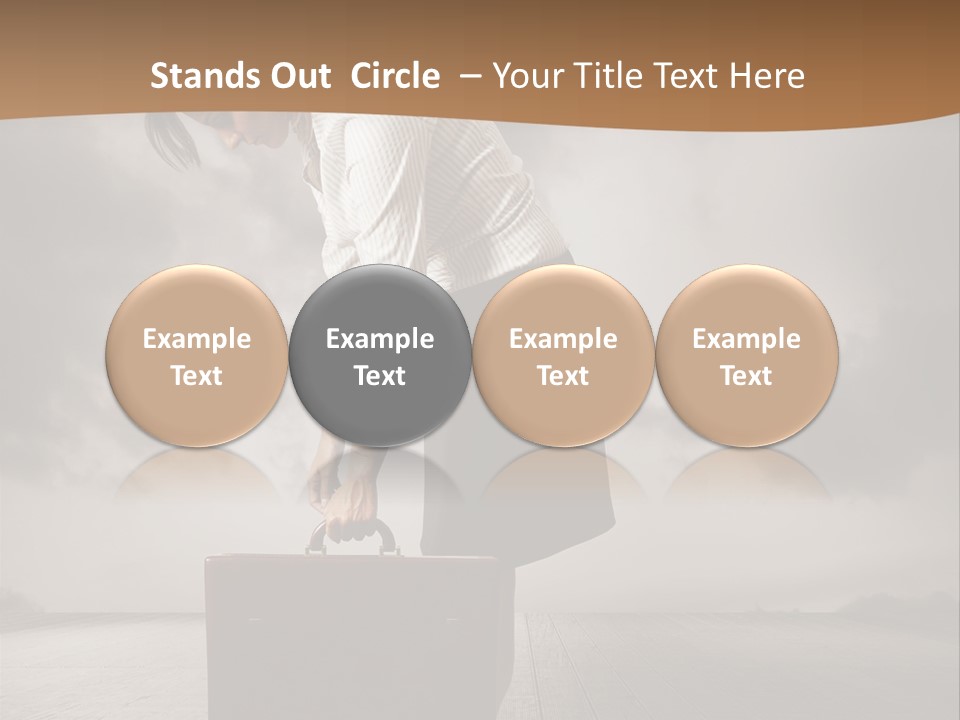 Stands Out  Circle  – Your Title Text Here

Example Text

Example Text

Example Text

Example Text